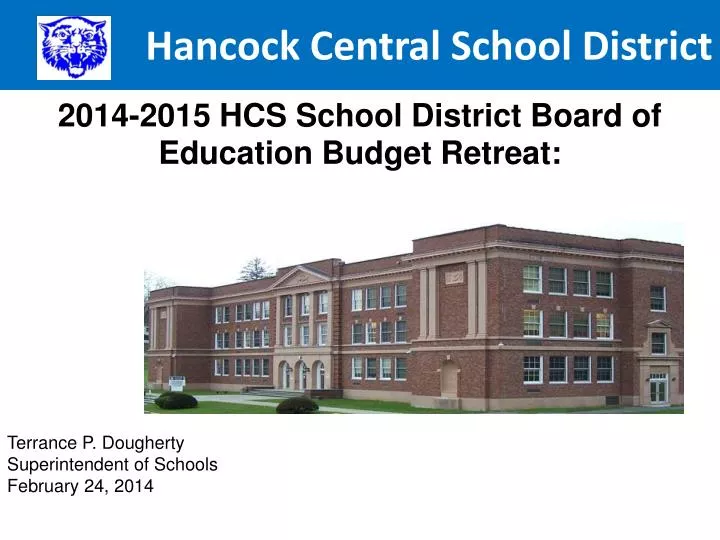 Hancock Central School District

2014-2015 HCS School District Board of Education Budget Retreat:

Terrance P. Dougherty
Superintendent of Schools
February 24, 2014